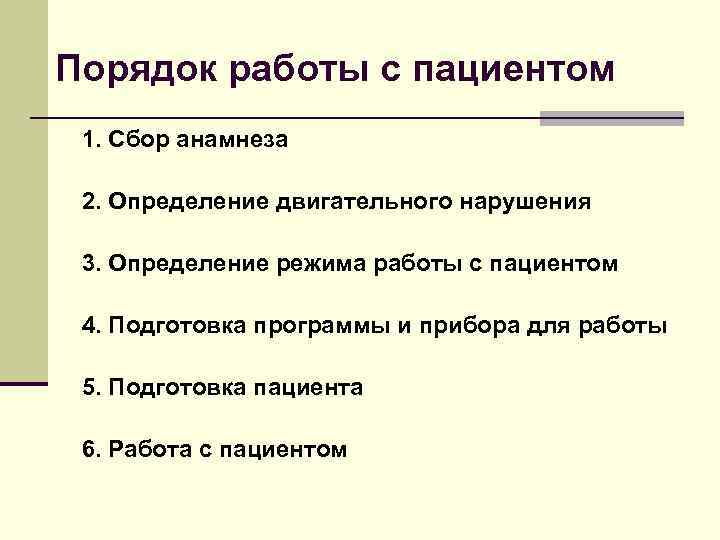 Порядок работы с пациентом

1. Сбор анамнеза

2. Определение двигательного нарушения

3. Определение режима работы с пациентом

4. Подготовка программы и прибора для работы

5. Подготовка пациента

6. Работа с пациентом